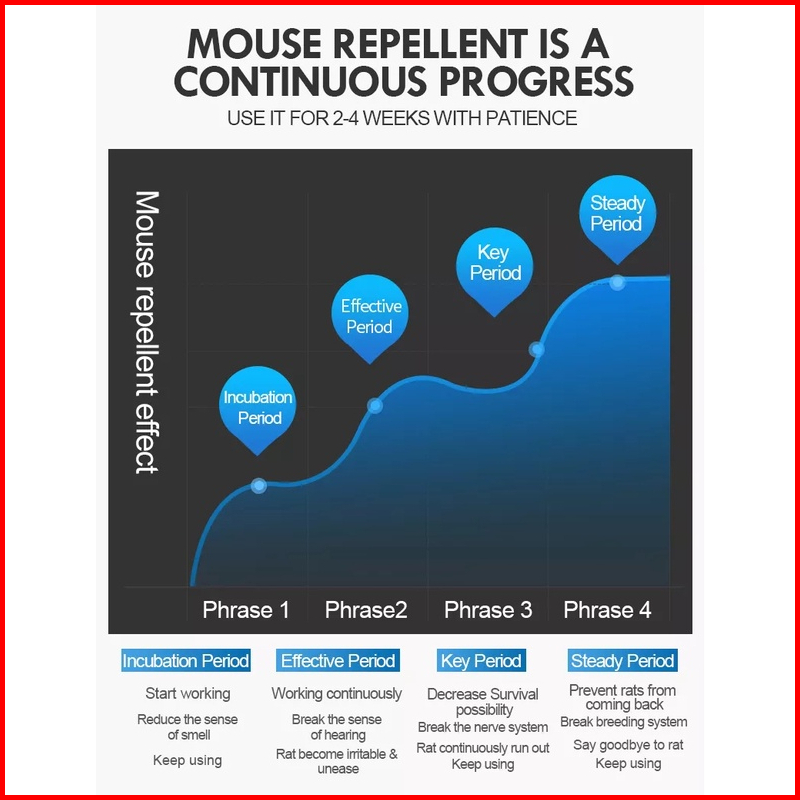 MOUSE REPELLENT IS A CONTINUOUS PROGRESS

USE IT FOR 2-4 WEEKS WITH PATIENCE

Mouse repellent effect

Incubation Period

Effective Period

Key Period

Steady Period

Phrase 1

Phrase2

Phrase 3

Phrase 4

Incubation Period

Start working

Reduce the sense of smell

Keep using

Effective Period

Working continuously

Break the sense of hearing

Rat become irritable & unease

Key Period

Decrease Survival possibility

Break the nerve system

Rat continuously run out

Keep using

Steady Period

Prevent rats from coming back

Break breeding system

Say goodbye to rat

Keep using